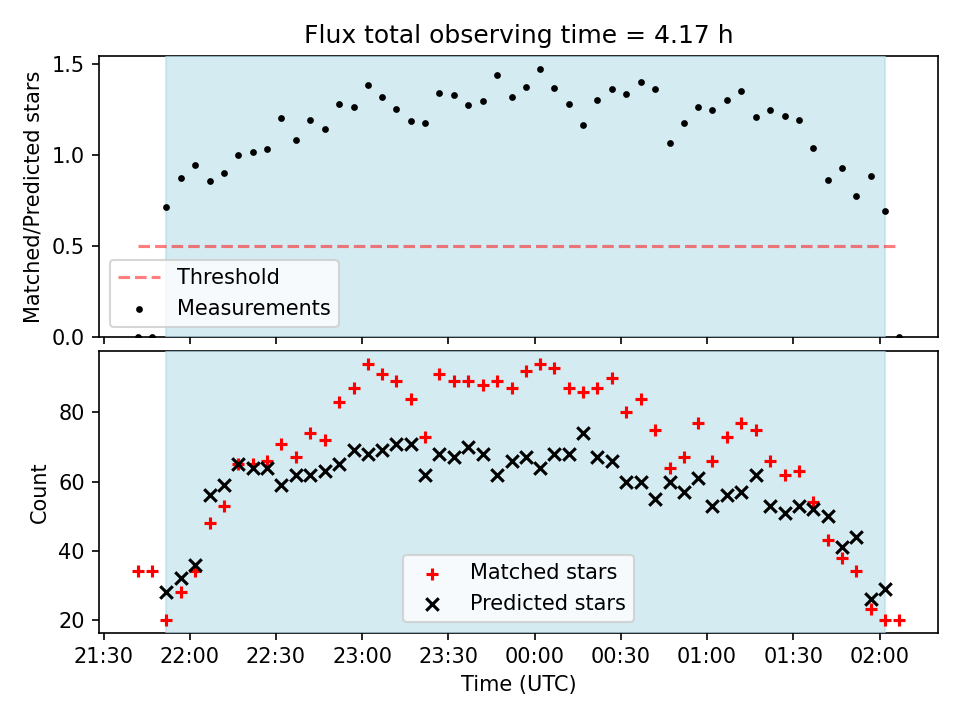 Flux total observing time = 4.17 h

Matched/Predicted stars

1.5
1.0
0.5
0.0

Threshold
Measurements

Count

80
60
40
20

Matched stars
Predicted stars

21:30 22:00 22:30 23:00 23:30 00:00 00:30 01:00 01:30 02:00

Time (UTC)